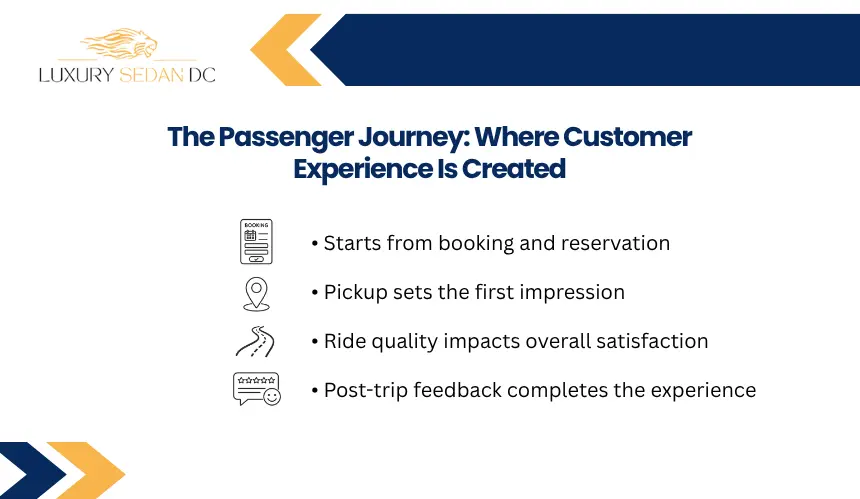 LUXURY SEDAN DC

The Passenger Journey: Where Customer Experience Is Created

BOOKING

• Starts from booking and reservation

• Pickup sets the first impression

• Ride quality impacts overall satisfaction

• Post-trip feedback completes the experience